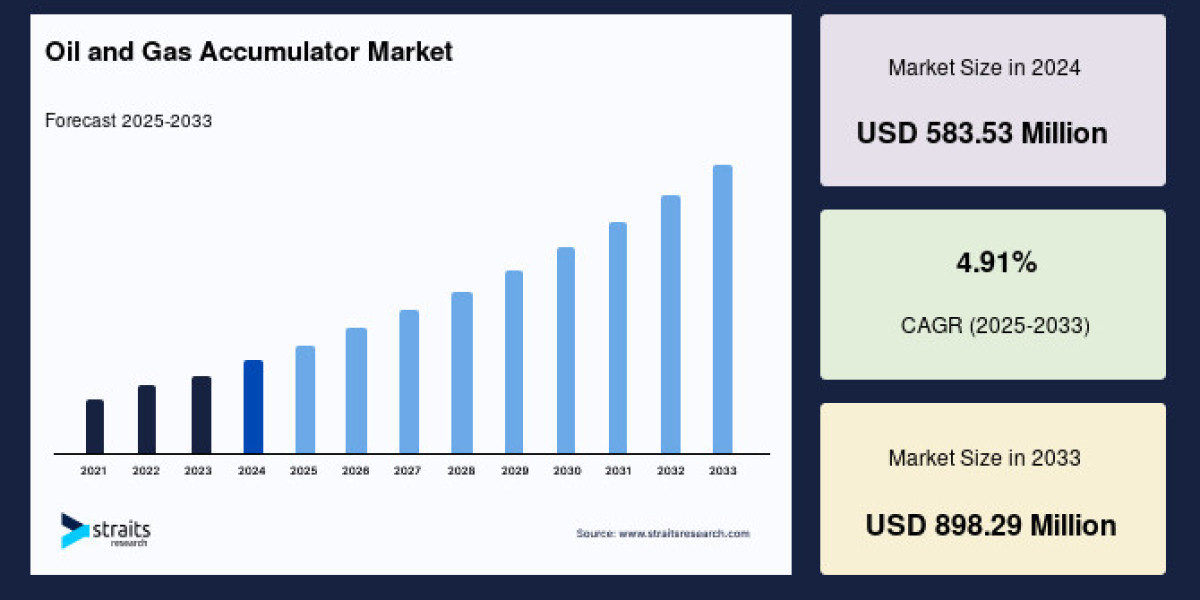 Oil and Gas Accumulator Market

Forecast 2025-2033

2021 2022 2023 2024 2025 2026 2027 2028 2029 2030 2031 2032 2033

straits research

Source: www.straitsresearch.com

Market Size in 2024

USD 583.53 Million

4.91%

CAGR (2025-2033)

Market Size in 2033

USD 898.29 Million